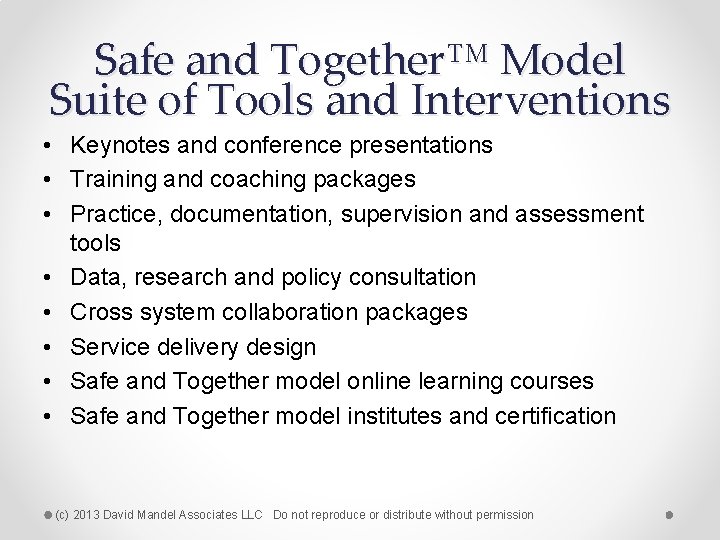 Safe and Together™ Model Suite of Tools and Interventions

• Keynotes and conference presentations
• Training and coaching packages
• Practice, documentation, supervision and assessment tools
• Data, research and policy consultation
• Cross system collaboration packages
• Service delivery design
• Safe and Together model online learning courses
• Safe and Together model institutes and certification

(c) 2013 David Mandel Associates LLC Do not reproduce or distribute without permission